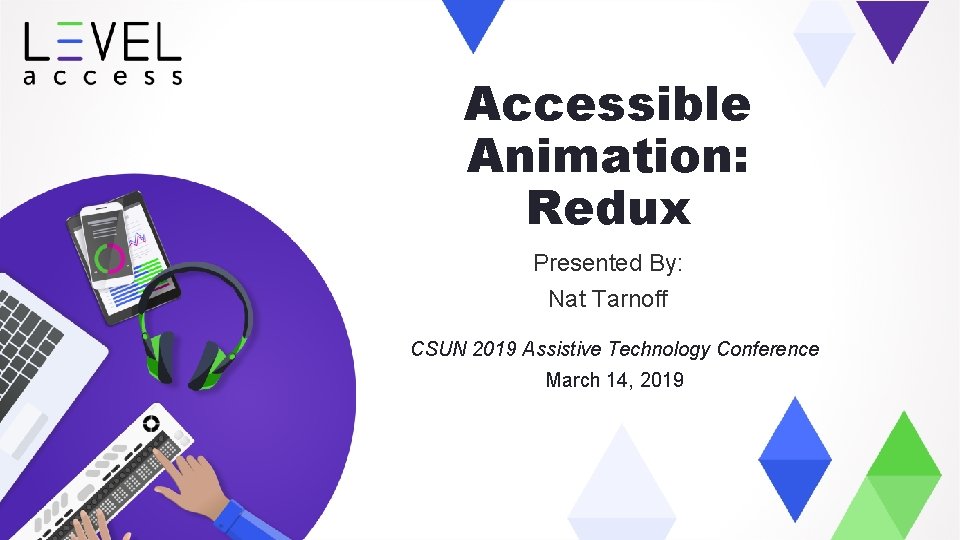 LEVEL access

Accessible Animation: Redux

Presented By:
Nat Tarnoff

CSUN 2019 Assistive Technology Conference
March 14, 2019